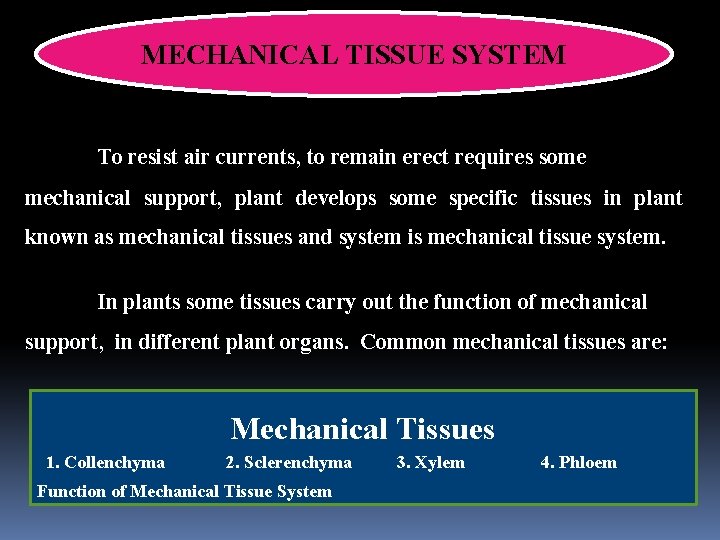 MECHANICAL TISSUE SYSTEM

To resist air currents, to remain erect requires some mechanical support, plant develops some specific tissues in plant known as mechanical tissues and system is mechanical tissue system.

In plants some tissues carry out the function of mechanical support, in different plant organs. Common mechanical tissues are:

Mechanical Tissues

1. Collenchyma 2. Sclerenchyma 3. Xylem 4. Phloem

Function of Mechanical Tissue System